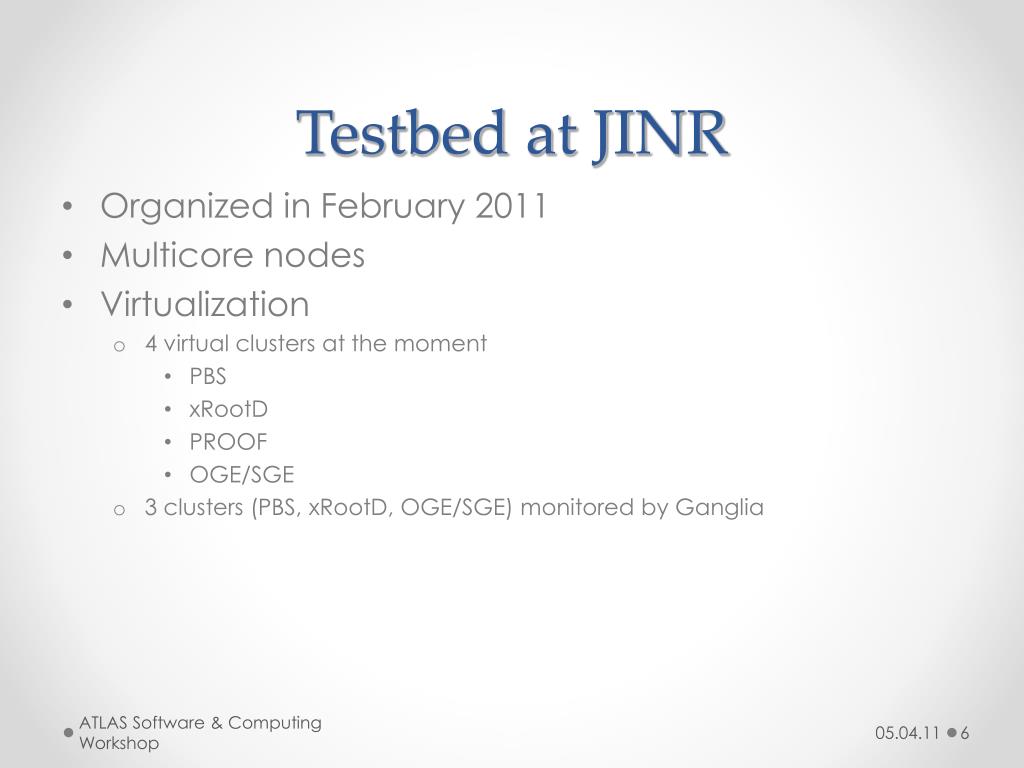 Testbed at JINR

• Organized in February 2011
• Multicore nodes
• Virtualization
  o 4 virtual clusters at the moment
    • PBS
    • xRootD
    • PROOF
    • OGE/SGE
  o 3 clusters (PBS, xRootD, OGE/SGE) monitored by Ganglia

ATLAS Software & Computing Workshop

05.04.11

6